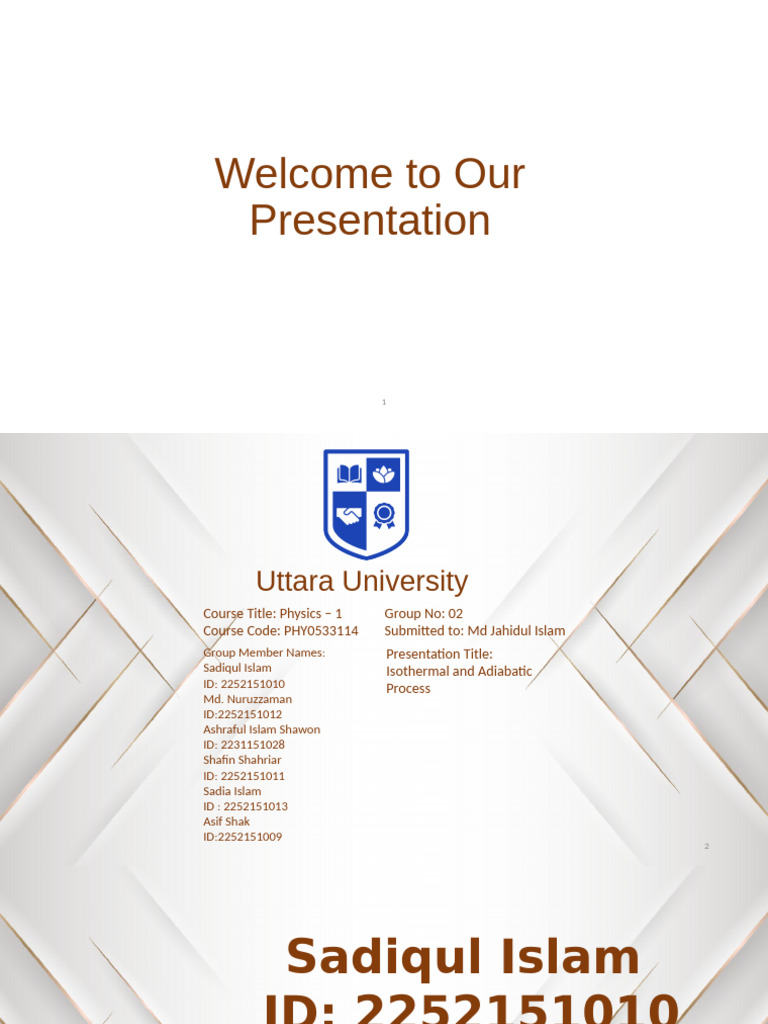 Welcome to Our Presentation

1

Uttara University

Course Title: Physics – 1
Course Code: PHY0533114

Group Member Names:
Sadiqul Islam
ID: 2252151010
Md. Nuruzzaman
ID:2252151012
Ashraful Islam Shawon
ID: 2231151028
Shafin Shahriar
ID: 2252151011
Sadia Islam
ID : 2252151013
Asif Shak
ID:2252151009

Group No: 02
Submitted to: Md Jahidul Islam

Presentation Title:
Isothermal and Adiabatic Process

2

Sadiqul Islam
ID: 2252151010